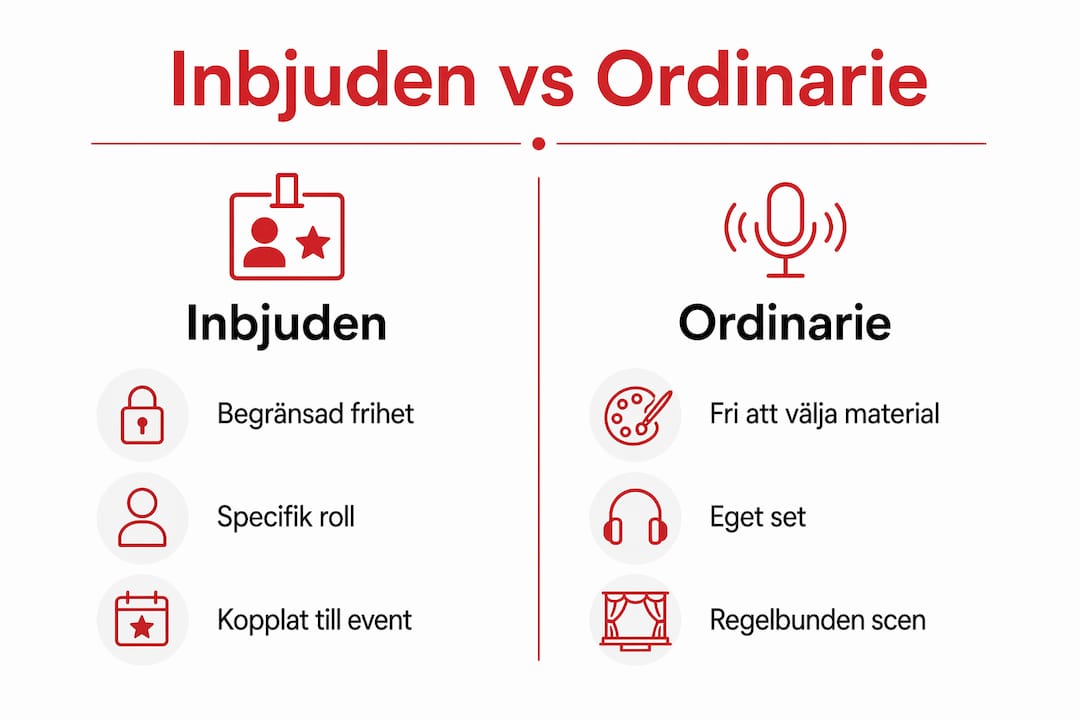 Inbjuden vs Ordinarie

Inbjuden

Begränsad frihet

Specifik roll

Kopplat till event

Ordinarie

Fri att välja material

Eget set

Regelbunden scen